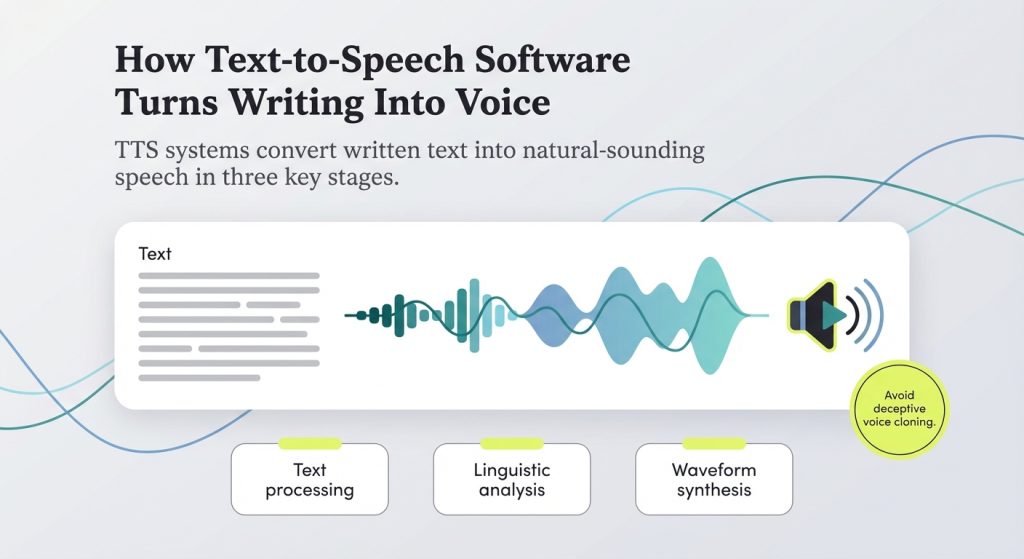 How Text-to-Speech Software Turns Writing Into Voice

TTS systems convert written text into natural-sounding speech in three key stages.

Text

Avoid deceptive voice cloning.

Text processing

Linguistic analysis

Waveform synthesis